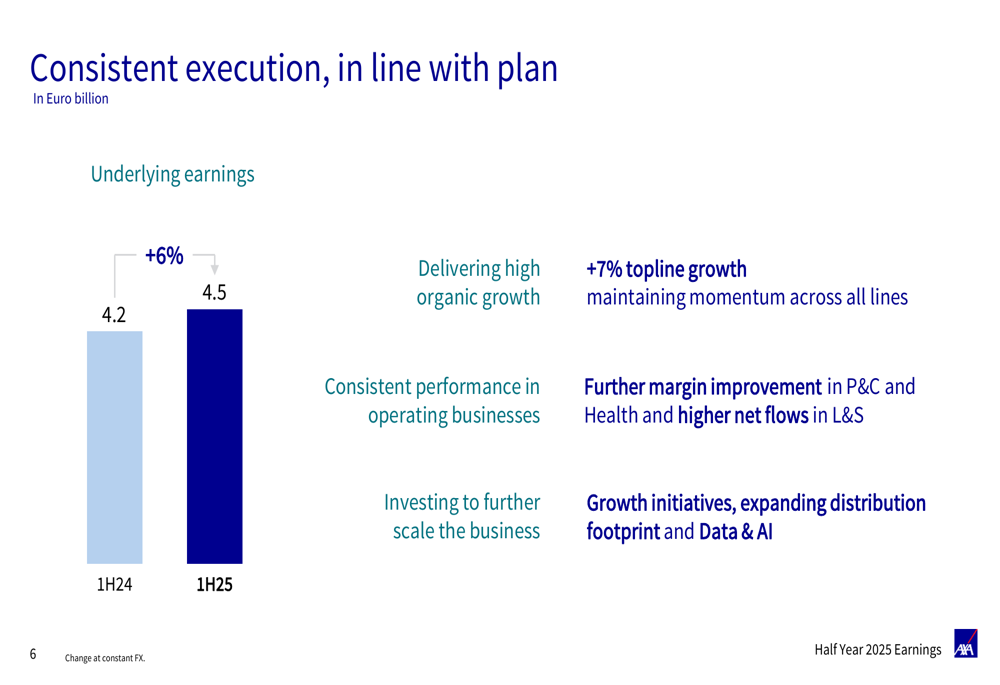 Consistent execution, in line with plan
In Euro billion

Underlying earnings

+6%

4.2

4.5

1H24

1H25

Delivering high organic growth

+7% topline growth maintaining momentum across all lines

Consistent performance in operating businesses

Further margin improvement in P&C and Health and higher net flows in L&S

Investing to further scale the business

Growth initiatives, expanding distribution footprint and Data & AI

6

Change at constant FX.

Half Year 2025 Earnings

AXA